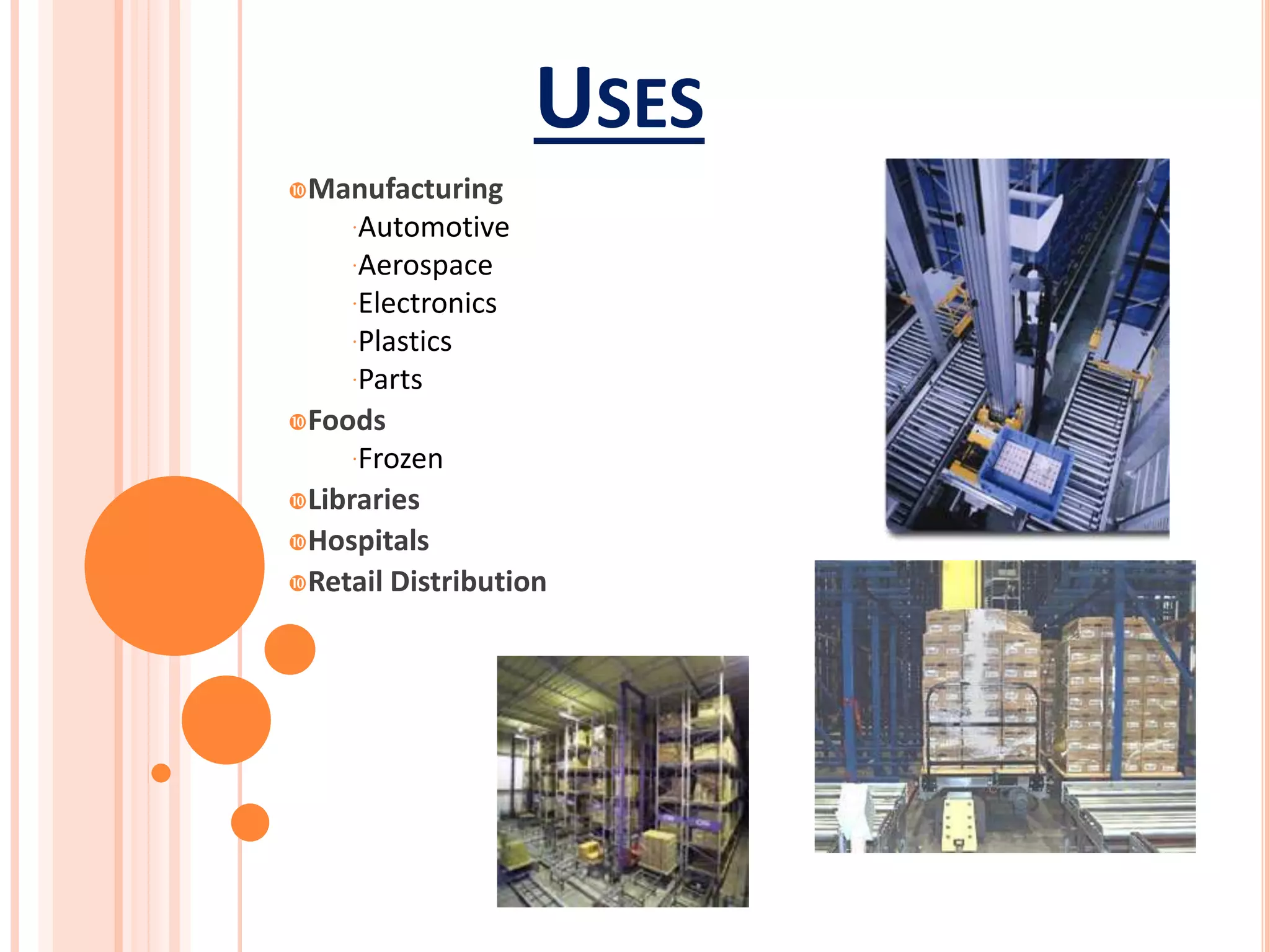 USES

Manufacturing

Automotive
Aerospace
Electronics
Plastics
Parts

Foods

Frozen

Libraries

Hospitals

Retail Distribution